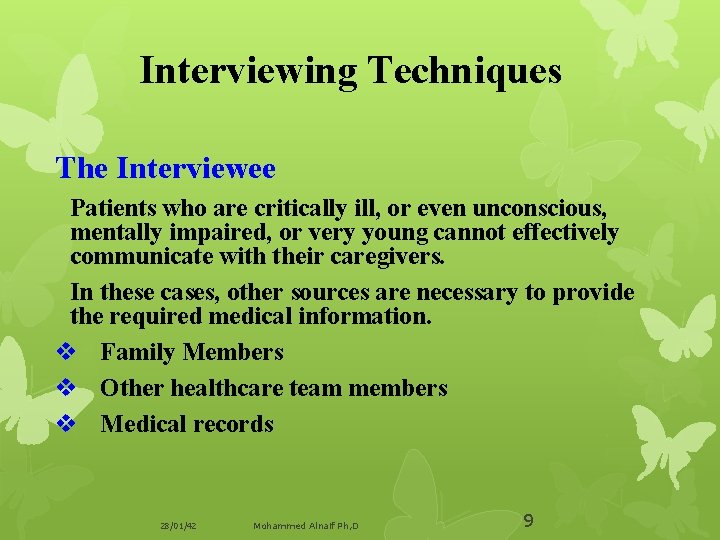 Interviewing Techniques

The Interviewee

Patients who are critically ill, or even unconscious, mentally impaired, or very young cannot effectively communicate with their caregivers.

In these cases, other sources are necessary to provide the required medical information.

❖ Family Members
❖ Other healthcare team members
❖ Medical records

28/01/42 Mohammed Alnaif Ph,D 9